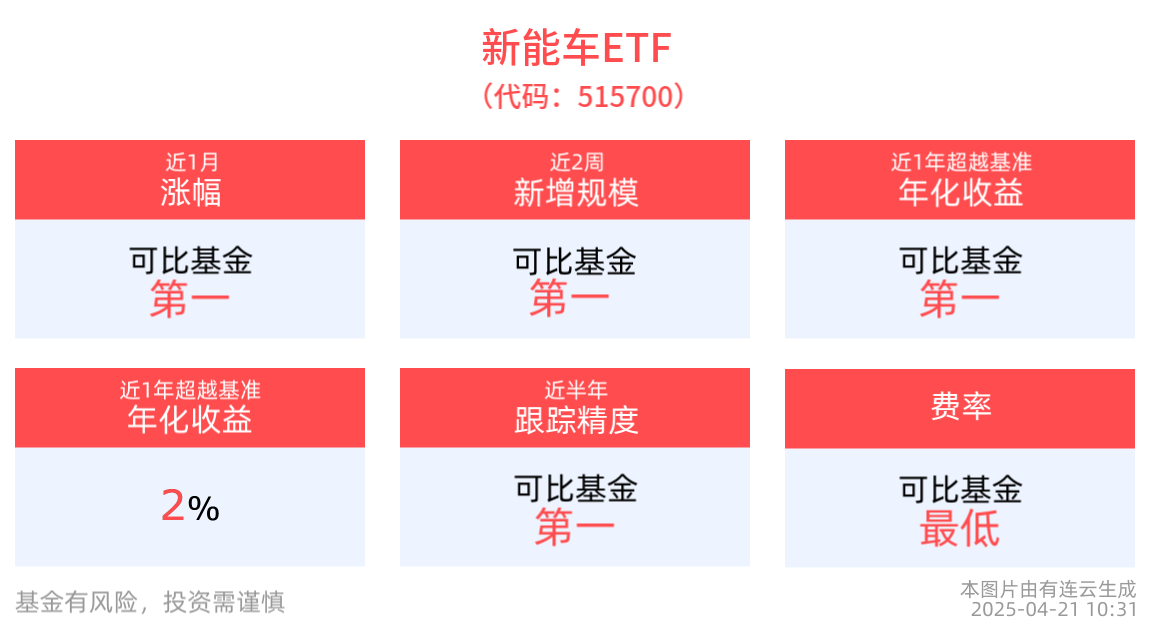 新能车ETF
（代码：515700）

近1月
涨幅

可比基金
第一

近2周
新增规模

可比基金
第一

近1年超越基准
年化收益

可比基金
第一

近1年超越基准
年化收益

2%

近半年
跟踪精度

可比基金
第一

费率

可比基金
最低

基金有风险，投资需谨慎

本图片由有连云生成
2025-04-21 10:31